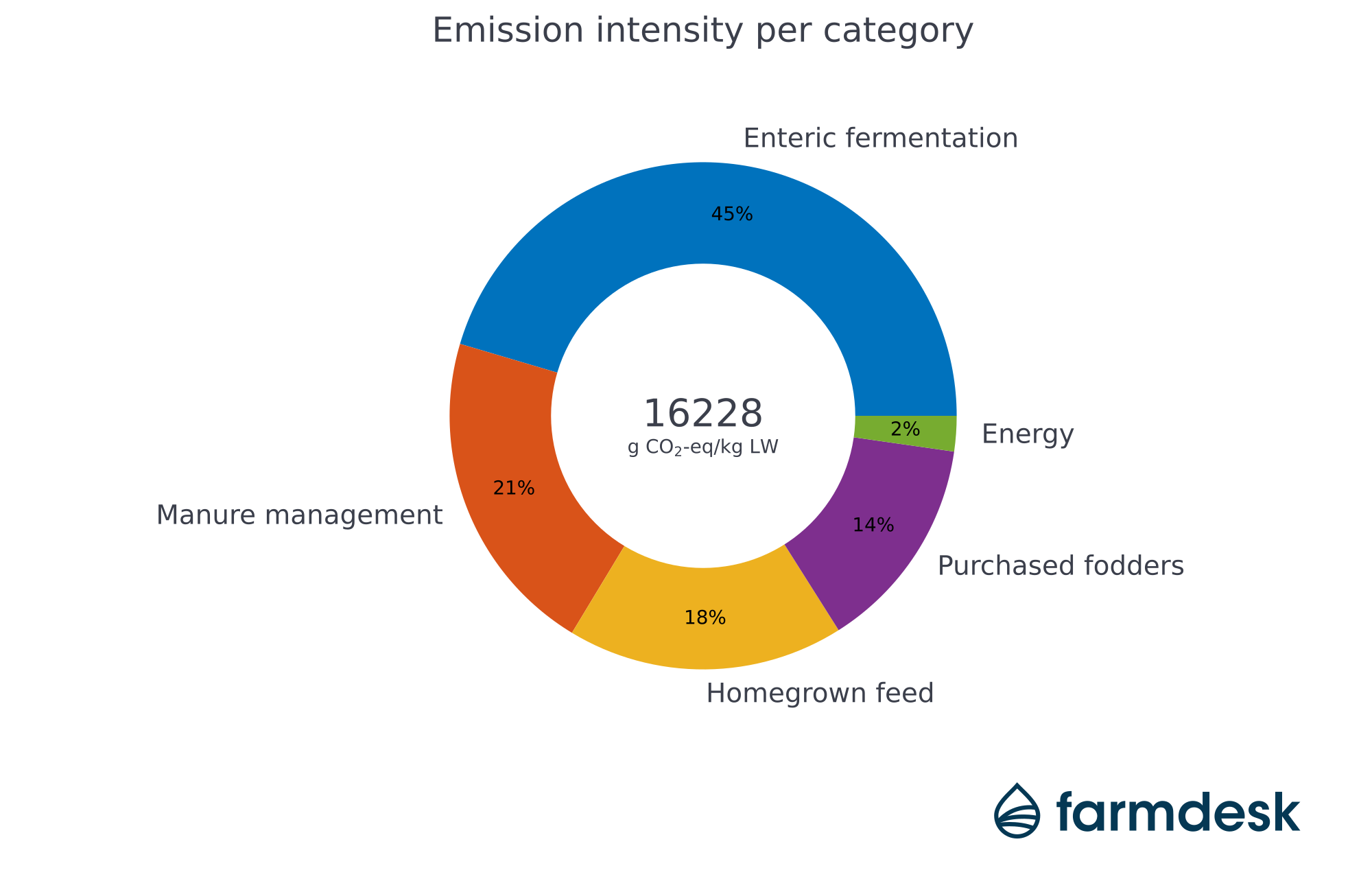 Emission intensity per category

Enteric fermentation
45%

16228
g $CO_2$-eq/kg LW

2%
Energy

21%
Manure management

14%
Purchased fodders

18%
Homegrown feed

farmdesk